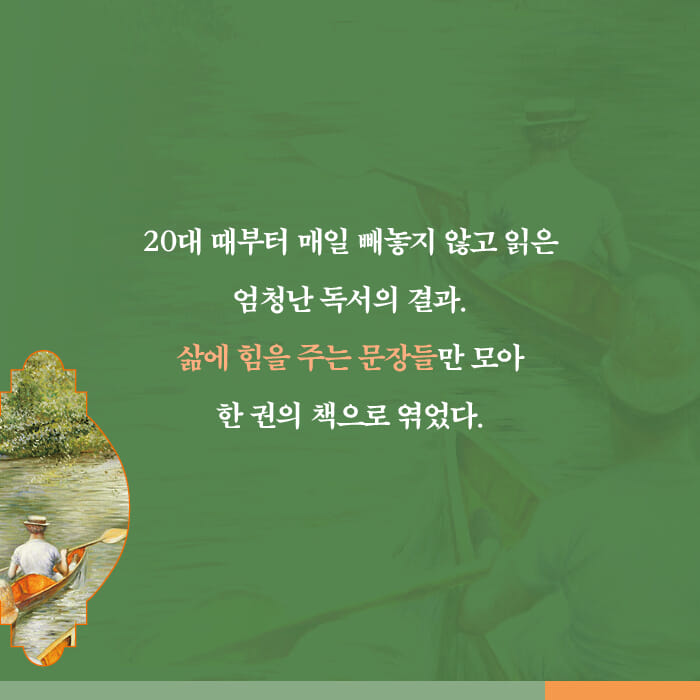 20대 때부터 매일 빼놓지 않고 읽은
엄청난 독서의 결과.
삶에 힘을 주는 문장들만 모아
한 권의 책으로 엮었다.